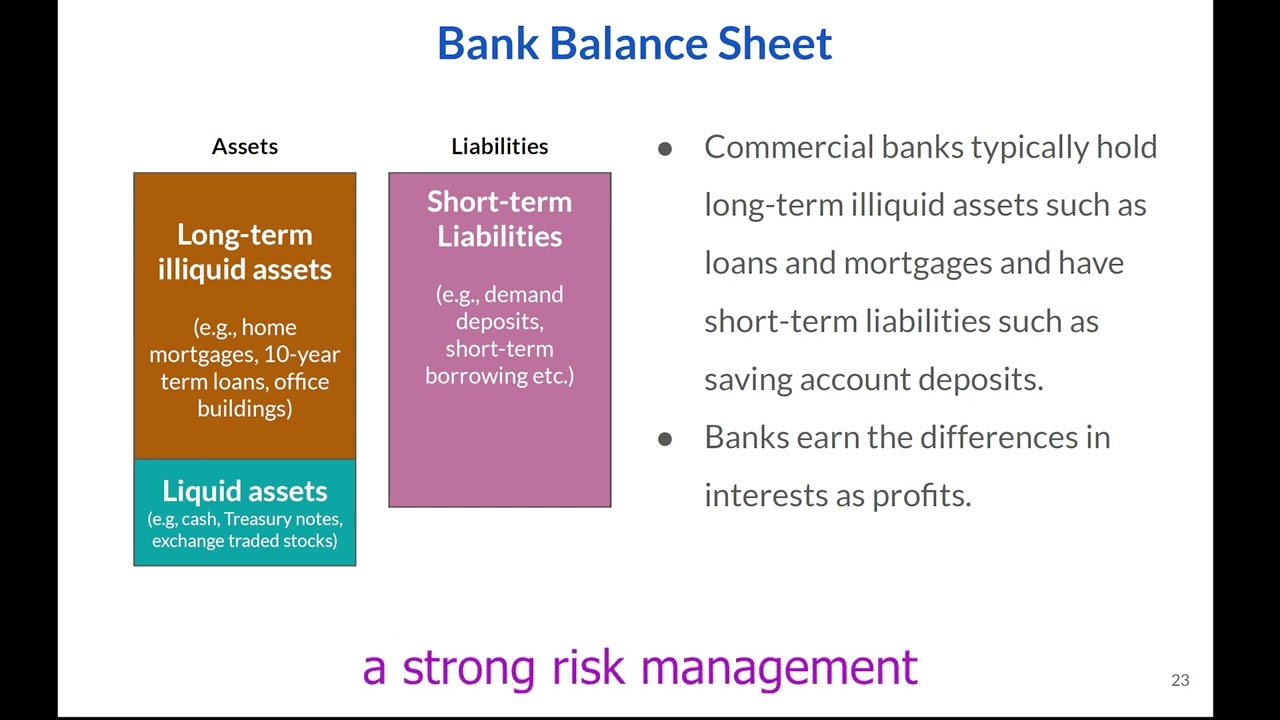 Bank Balance Sheet

Assets

Long-term illiquid assets

(e.g., home mortgages, 10-year term loans, office buildings)

Liquid assets
(e.g, cash, Treasury notes, exchange traded stocks)

Liabilities

Short-term Liabilities

(e.g., demand deposits, short-term borrowing etc.)

● Commercial banks typically hold long-term illiquid assets such as loans and mortgages and have short-term liabilities such as saving account deposits.
● Banks earn the differences in interests as profits.

a strong risk management

23